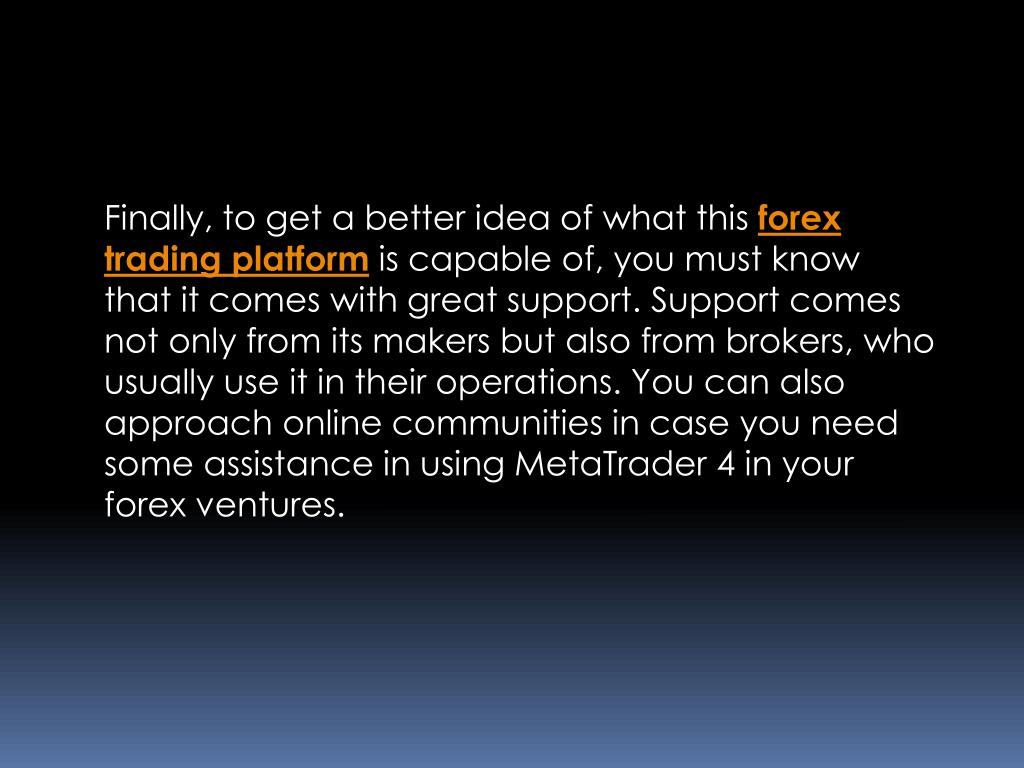 Finally, to get a better idea of what this forex trading platform is capable of, you must know that it comes with great support. Support comes not only from its makers but also from brokers, who usually use it in their operations. You can also approach online communities in case you need some assistance in using MetaTrader 4 in your forex ventures.